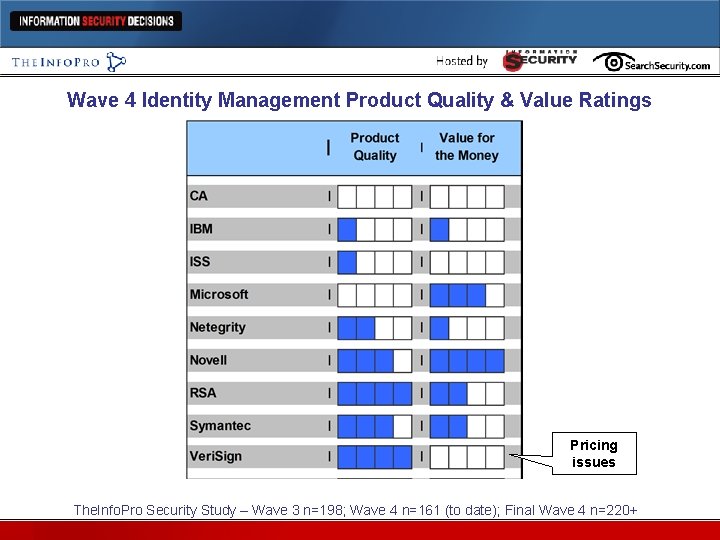 INFORMATION SECURITY DECISIONS

THEINFOPRO

Hosted by INFORMATION SECURITY SearchSecurity.com

Wave 4 Identity Management Product Quality & Value Ratings

| | Product Quality | Value for the Money |
|---|---|---|
| CA | | |
| IBM | | |
| ISS | | |
| Microsoft | | |
| Netegrity | | |
| Novell | | |
| RSA | | |
| Symantec | | |
| VeriSign | | |

Pricing issues

TheInfoPro Security Study – Wave 3 n=198; Wave 4 n=161 (to date); Final Wave 4 n=220+